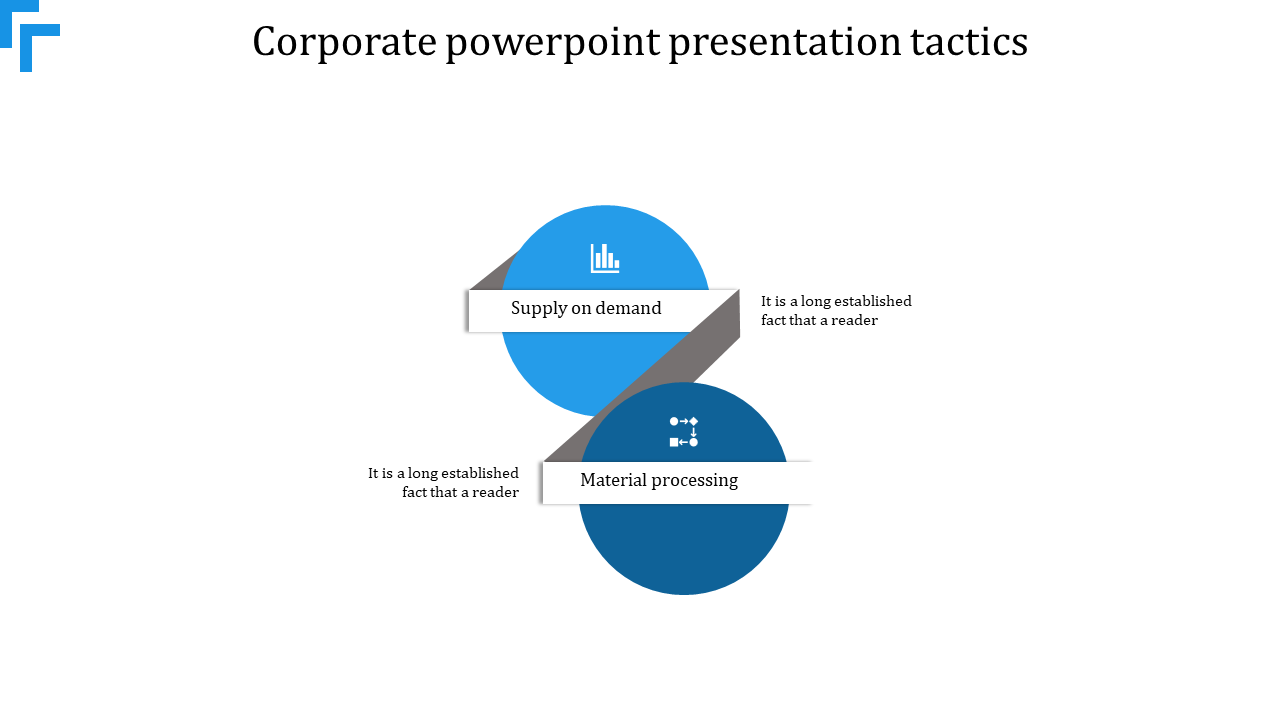 Corporate powerpoint presentation tactics

Supply on demand

It is a long established fact that a reader

It is a long established fact that a reader

Material processing